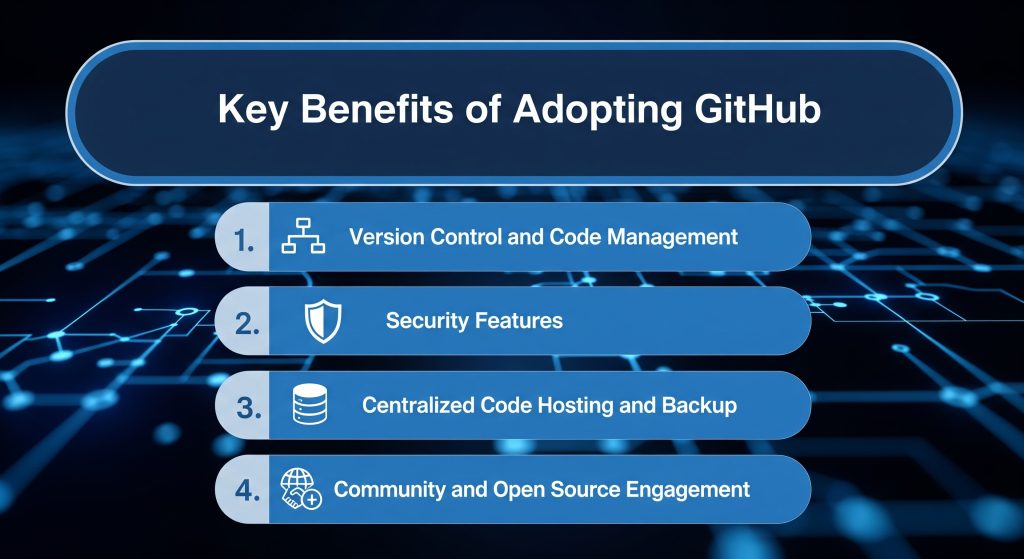 Key Benefits of Adopting GitHub

1. Version Control and Code Management

2. Security Features

3. Centralized Code Hosting and Backup

4. Community and Open Source Engagement